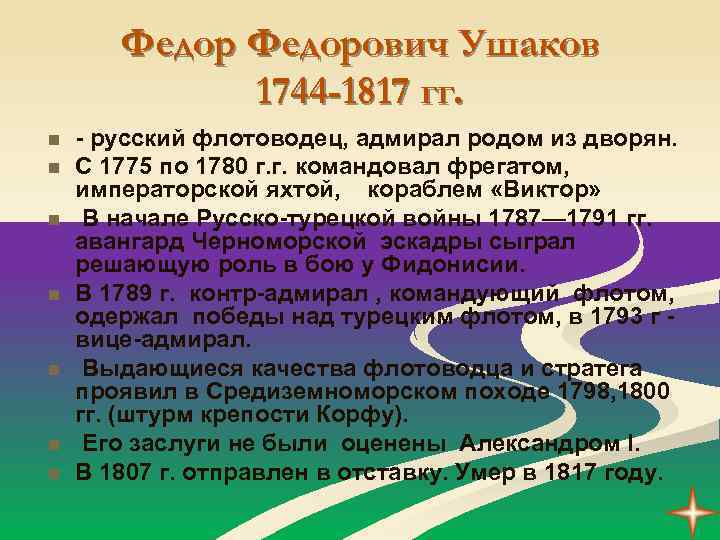 Федор Федорович Ушаков
1744-1817 гг.

- русский флотоводец, адмирал родом из дворян.

С 1775 по 1780 г.г. командовал фрегатом, императорской яхтой, кораблем «Виктор»

В начале Русско-турецкой войны 1787—1791 гг. авангард Черноморской эскадры сыграл решающую роль в бою у Фидонисии.

В 1789 г. контр-адмирал , командующий флотом, одержал победы над турецким флотом, в 1793 г - вице-адмирал.

Выдающиеся качества флотоводца и стратега проявил в Средиземноморском походе 1798,1800 гг. (штурм крепости Корфу).

Его заслуги не были оценены Александром I.

В 1807 г. отправлен в отставку. Умер в 1817 году.